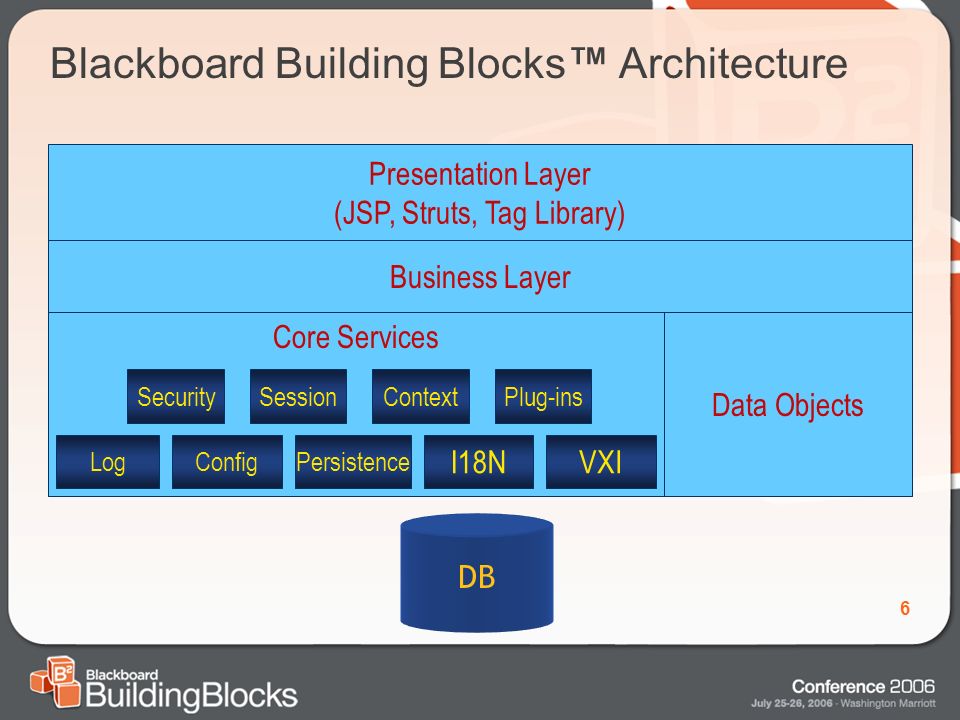 Blackboard Building Blocks™ Architecture

Presentation Layer
(JSP, Struts, Tag Library)

Business Layer

Core Services

Security Session Context Plug-ins

Log Config Persistence I18N VXI

Data Objects

DB

6

B² Blackboard BuildingBlocks

Conference 2006
July 25-26, 2006 · Washington Marriott